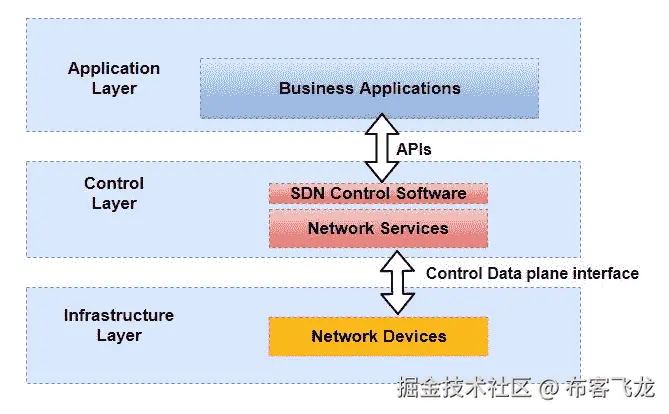 Application Layer

Business Applications

APIs

Control Layer

SDN Control Software

Network Services

Control Data plane interface

Infrastructure Layer

Network Devices

掘金技术社区 @ 布客飞龙